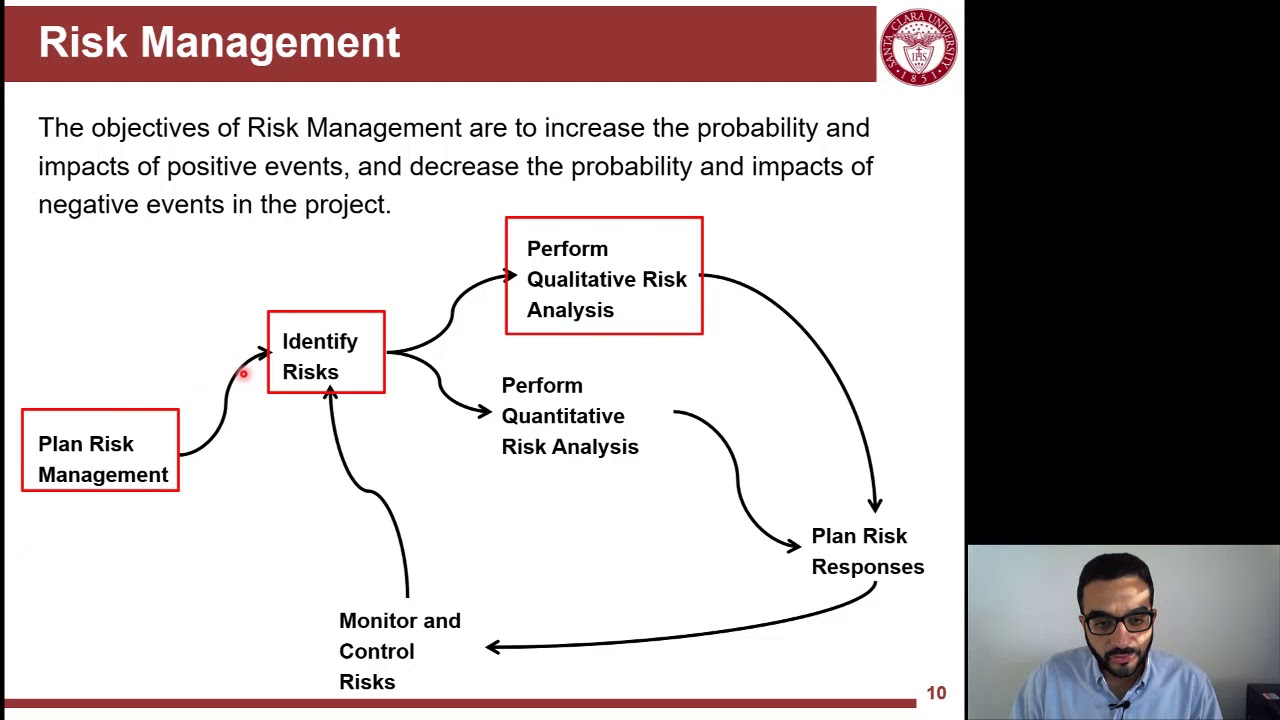 Risk Management

SANTA CLARA UNIVERSITY 1851

The objectives of Risk Management are to increase the probability and impacts of positive events, and decrease the probability and impacts of negative events in the project.

Plan Risk Management

Identify Risks

Perform Qualitative Risk Analysis

Perform Quantitative Risk Analysis

Plan Risk Responses

Monitor and Control Risks

10